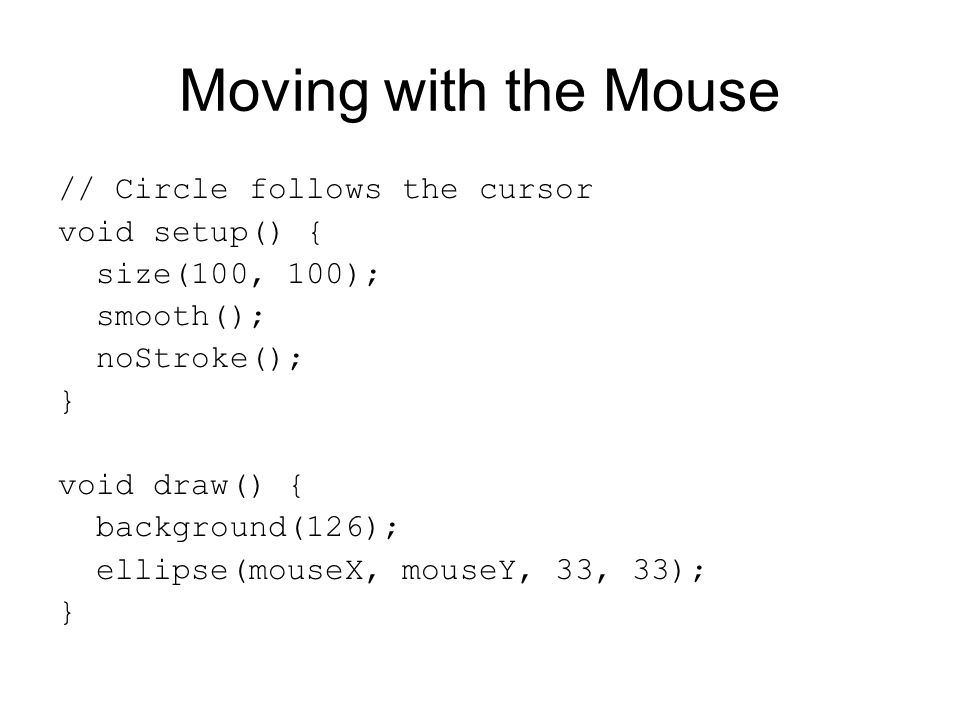 Moving with the Mouse

// Circle follows the cursor
void setup() {
  size(100, 100);
  smooth();
  noStroke();
}

void draw() {
  background(126);
  ellipse(mouseX, mouseY, 33, 33);
}